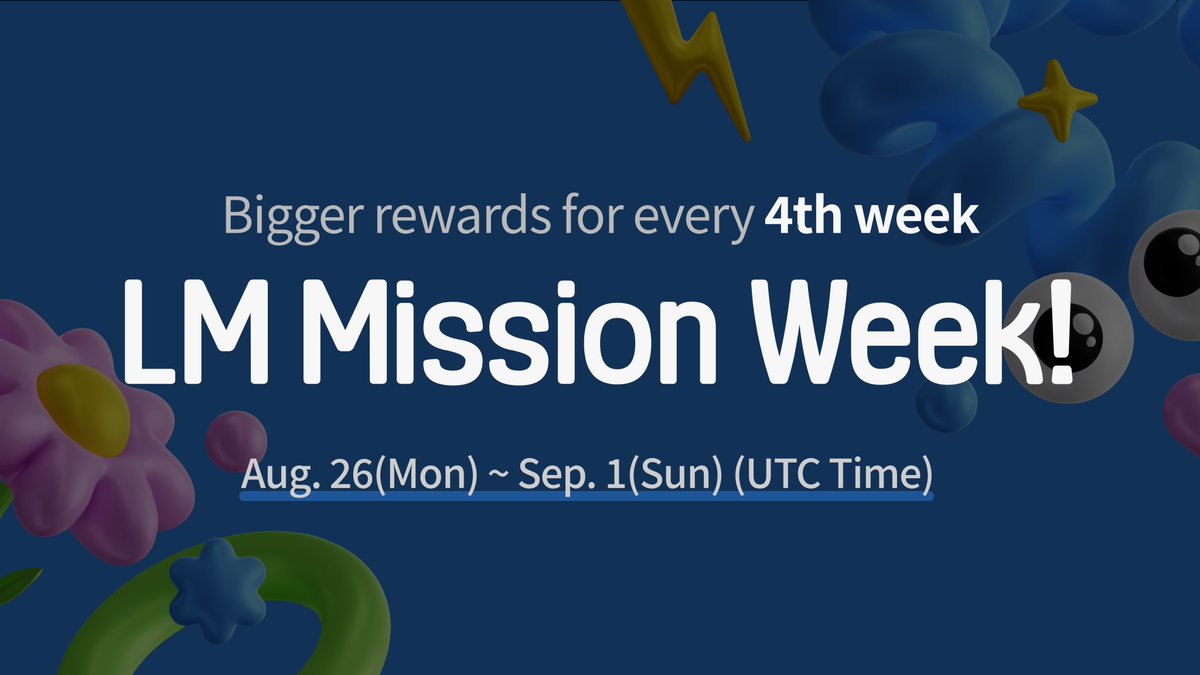 Bigger rewards for every 4th week

LM Mission Week!

Aug. 26(Mon) ~ Sep. 1(Sun) (UTC Time)